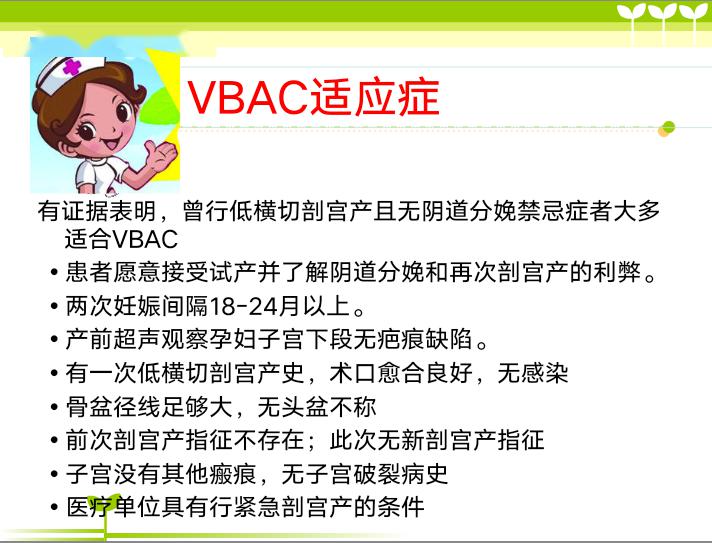 VBAC适应症

有证据表明，曾行低横切剖宫产且无阴道分娩禁忌症者大多适合VBAC

• 患者愿意接受试产并了解阴道分娩和再次剖宫产的利弊。
• 两次妊娠间隔18-24月以上。
• 产前超声观察孕妇子宫下段无疤痕缺陷。
• 有一次低横切剖宫产史，术口愈合良好，无感染
• 骨盆径线足够大，无头盆不称
• 前次剖宫产指征不存在；此次无新剖宫产指征
• 子宫没有其他瘢痕，无子宫破裂病史
• 医疗单位具有行紧急剖宫产的条件